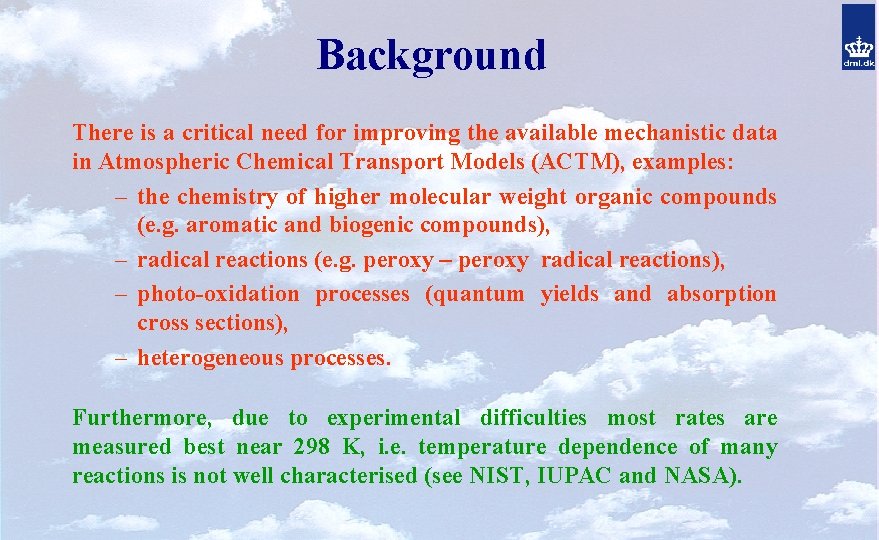 Background

dmi.dk

There is a critical need for improving the available mechanistic data in Atmospheric Chemical Transport Models (ACTM), examples:

– the chemistry of higher molecular weight organic compounds (e.g. aromatic and biogenic compounds),
– radical reactions (e.g. peroxy – peroxy radical reactions),
– photo-oxidation processes (quantum yields and absorption cross sections),
– heterogeneous processes.

Furthermore, due to experimental difficulties most rates are measured best near 298 K, i.e. temperature dependence of many reactions is not well characterised (see NIST, IUPAC and NASA).